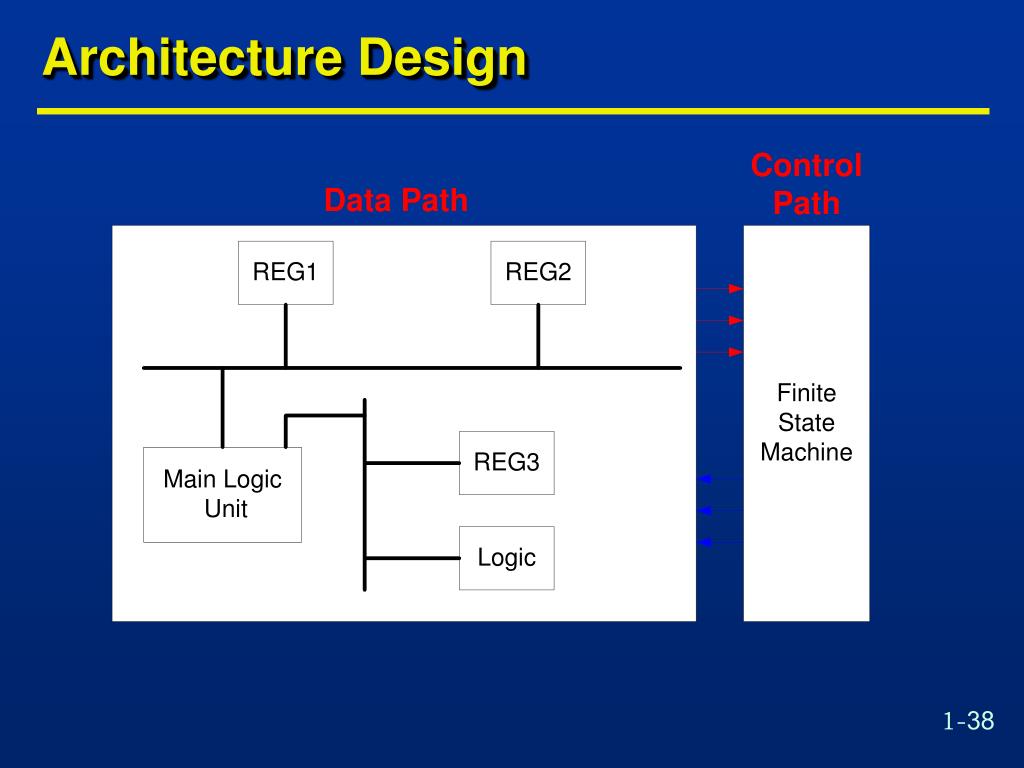 Architecture Design

Data Path

Control Path

REG1

REG2

Main Logic Unit

REG3

Logic

Finite State Machine

1-38